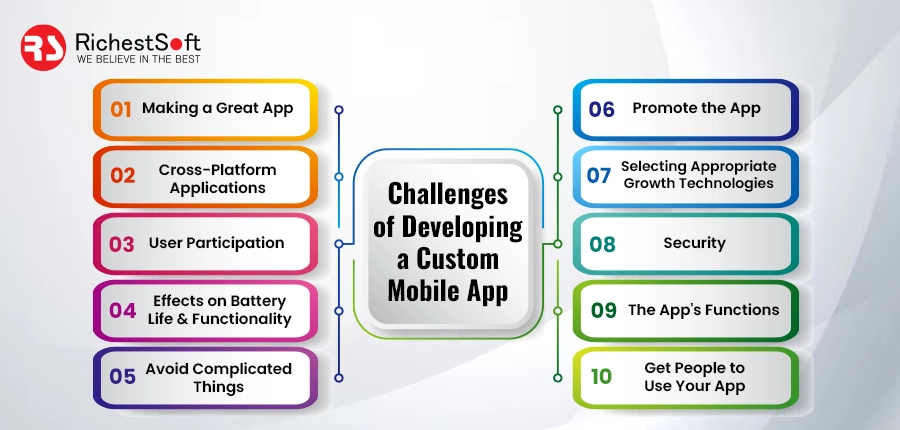 RS RichestSoft
WE BELIEVE IN THE BEST

01 Making a Great App

02 Cross-Platform Applications

03 User Participation

04 Effects on Battery Life & Functionality

05 Avoid Complicated Things

Challenges of Developing a Custom Mobile App

06 Promote the App

07 Selecting Appropriate Growth Technologies

08 Security

09 The App's Functions

10 Get People to Use Your App